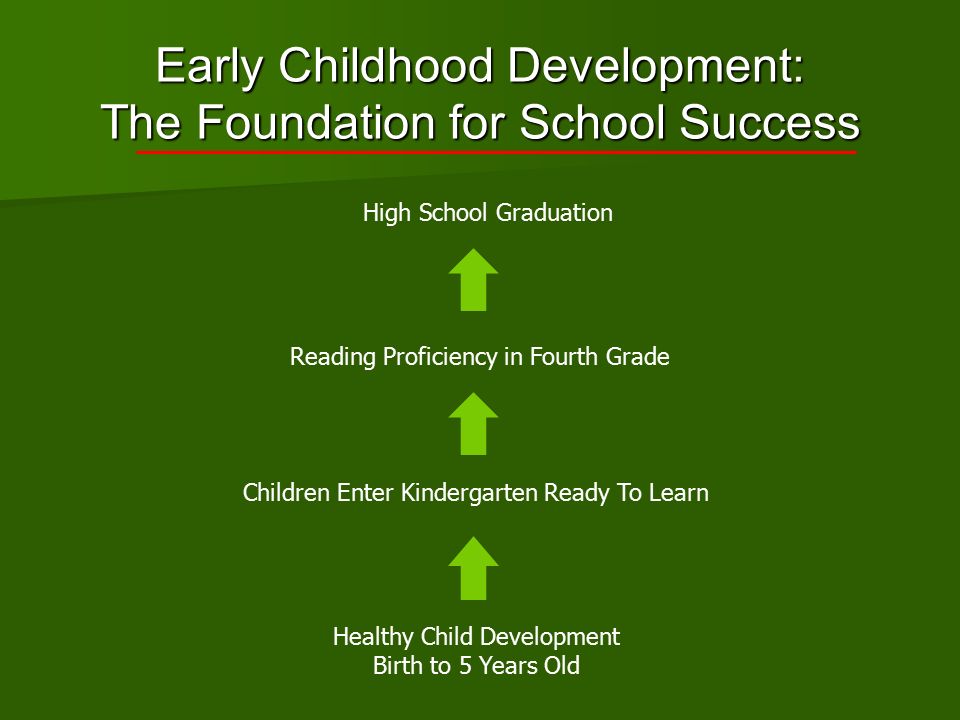 Early Childhood Development:
The Foundation for School Success

High School Graduation

Reading Proficiency in Fourth Grade

Children Enter Kindergarten Ready To Learn

Healthy Child Development
Birth to 5 Years Old